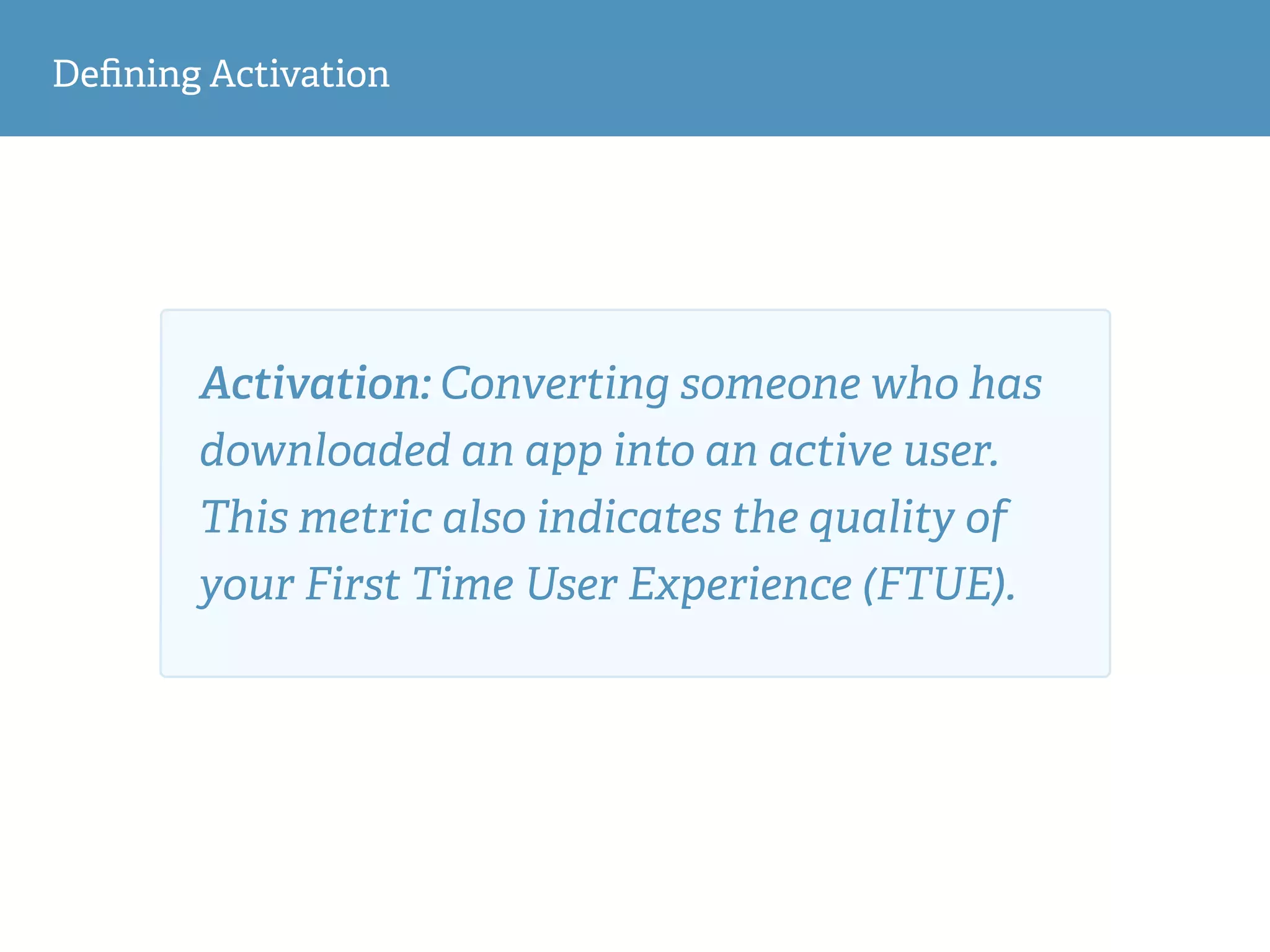 Defining Activation

Activation: Converting someone who has downloaded an app into an active user. This metric also indicates the quality of your First Time User Experience (FTUE).